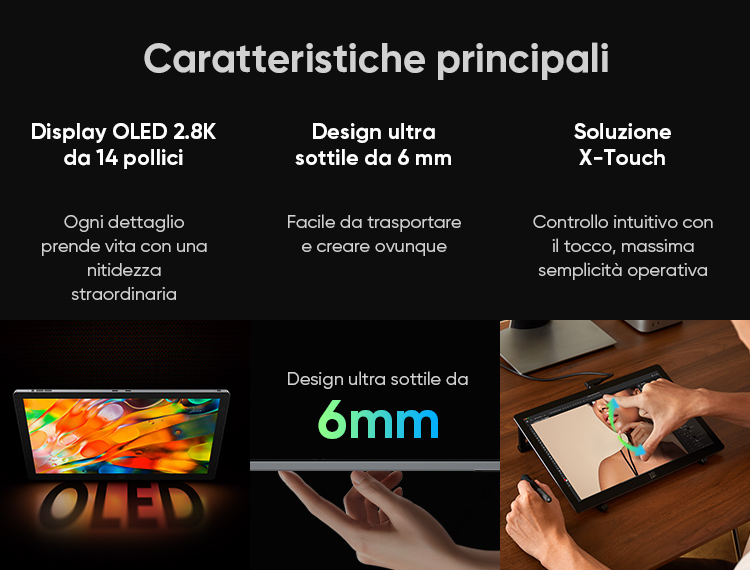 Caratteristiche principali

Display OLED 2.8K da 14 pollici

Ogni dettaglio prende vita con una nitidezza straordinaria

Design ultra sottile da 6 mm

Facile da trasportare e creare ovunque

Soluzione X-Touch

Controllo intuitivo con il tocco, massima semplicità operativa

OLED

Design ultra sottile da

6mm